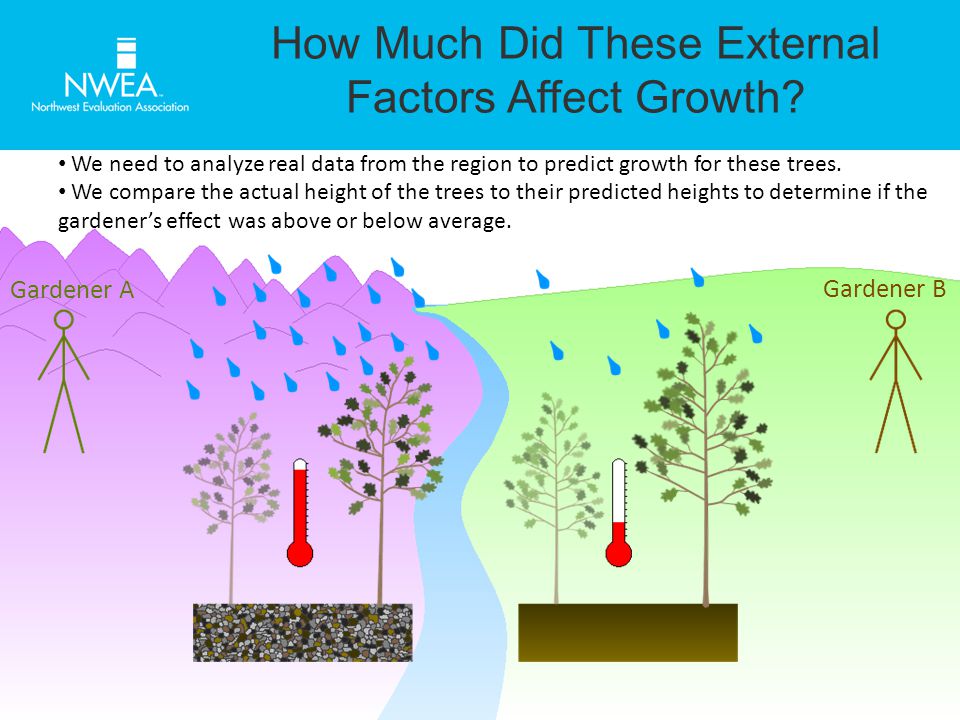 NWEA
Northwest Evaluation Association

How Much Did These External Factors Affect Growth?

• We need to analyze real data from the region to predict growth for these trees.
• We compare the actual height of the trees to their predicted heights to determine if the gardener's effect was above or below average.

Gardener A

Gardener B